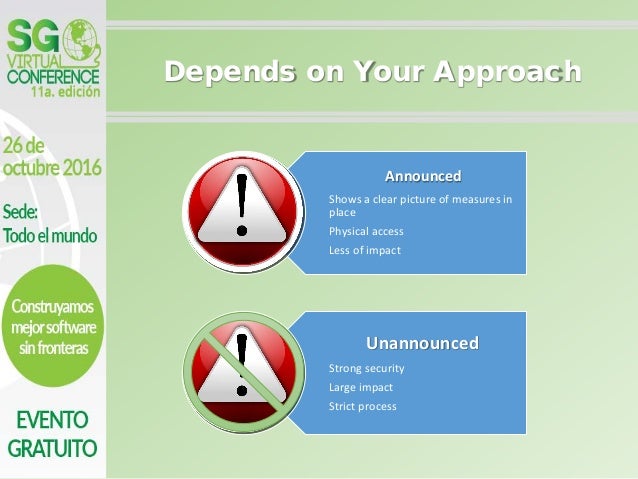 SG VIRTUAL CONFERENCE 11a. edición

26 de octubre 2016

Sede: Todo el mundo

Construyamos mejor software sin fronteras

EVENTO GRATUITO

Depends on Your Approach

Announced

Shows a clear picture of measures in place

Physical access

Less of impact

Unannounced

Strong security

Large impact

Strict process